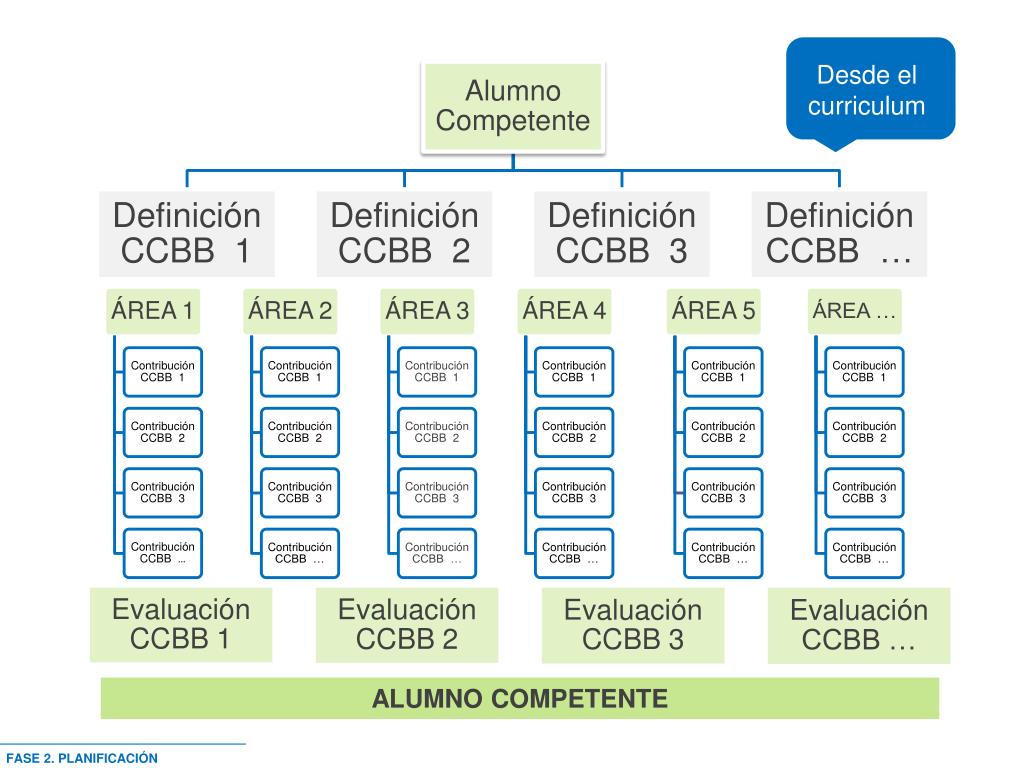 Desde el curriculum

Alumno Competente

Definición CCBB 1

Definición CCBB 2

Definición CCBB 3

Definición CCBB …

ÁREA 1

Contribución CCBB 1

Contribución CCBB 2

Contribución CCBB 3

Contribución CCBB ...

ÁREA 2

Contribución CCBB 1

Contribución CCBB 2

Contribución CCBB 3

Contribución CCBB …

ÁREA 3

Contribución CCBB 1

Contribución CCBB 2

Contribución CCBB 3

Contribución CCBB …

ÁREA 4

Contribución CCBB 1

Contribución CCBB 2

Contribución CCBB 3

Contribución CCBB …

ÁREA 5

Contribución CCBB 1

Contribución CCBB 2

Contribución CCBB 3

Contribución CCBB …

ÁREA …

Contribución CCBB 1

Contribución CCBB 2

Contribución CCBB 3

Contribución CCBB …

Evaluación CCBB 1

Evaluación CCBB 2

Evaluación CCBB 3

Evaluación CCBB …

ALUMNO COMPETENTE

FASE 2. PLANIFICACIÓN